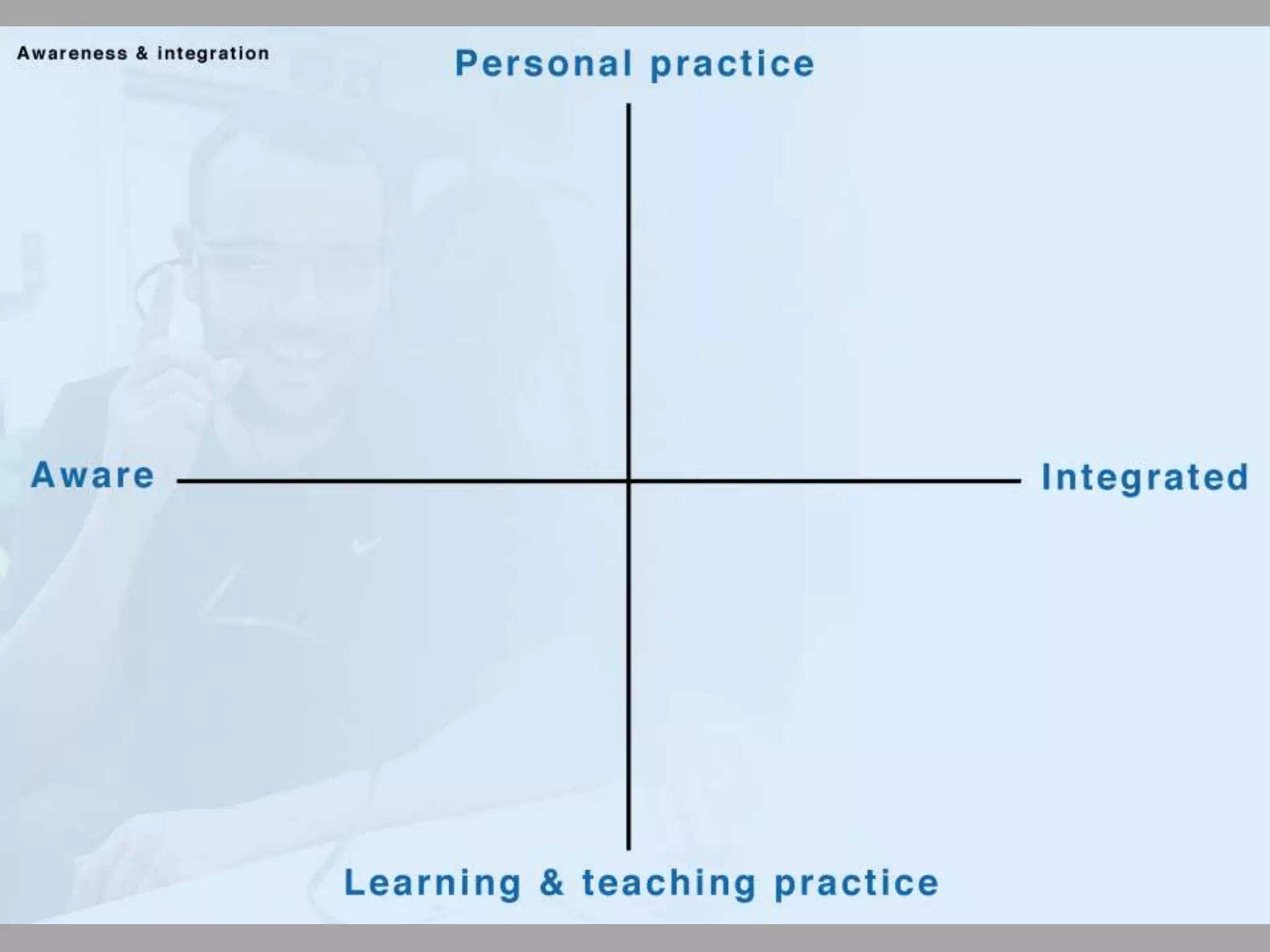 Awareness & integration

Personal practice

Aware

Integrated

Learning & teaching practice